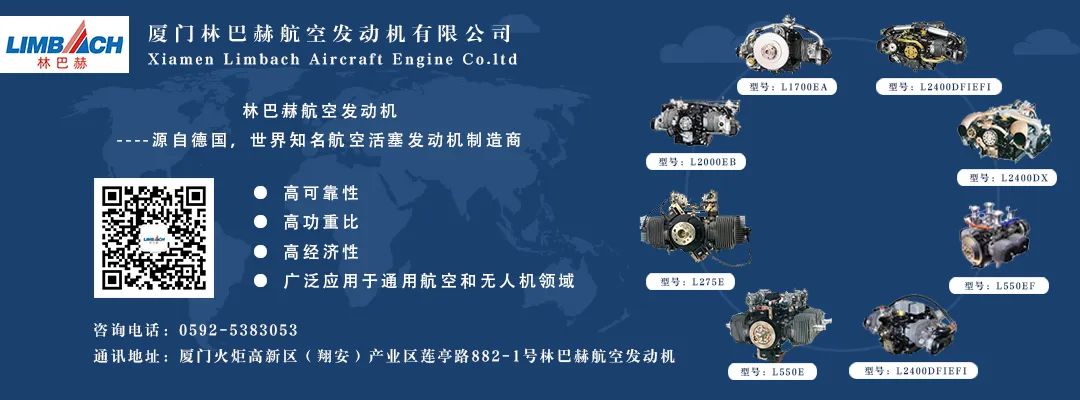 LIMBACH
林巴赫

厦门林巴赫航空发动机有限公司
Xiamen Limbach Aircraft Engine Co.ltd

林巴赫航空发动机
----源自德国，世界知名航空活塞发动机制造商

LIMBACH

● 高可靠性
● 高功重比
● 高经济性
● 广泛应用于通用航空和无人机领域

咨询电话：0592-5383053
通讯地址：厦门火炬高新区（翔安）产业区莲亭路882-1号林巴赫航空发动机

型号：L1700EA
型号：L2400DFIEFI
型号：L2000EB
型号：L2400DX
型号：L275E
型号：L550EF
型号：L550E
型号：L2400DFIEFI